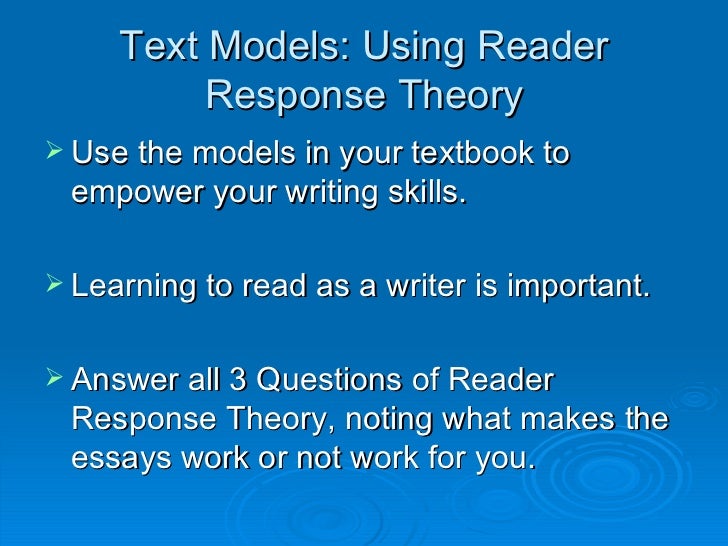 Text Models: Using Reader Response Theory

➢ Use the models in your textbook to empower your writing skills.

➢ Learning to read as a writer is important.

➢ Answer all 3 Questions of Reader Response Theory, noting what makes the essays work or not work for you.